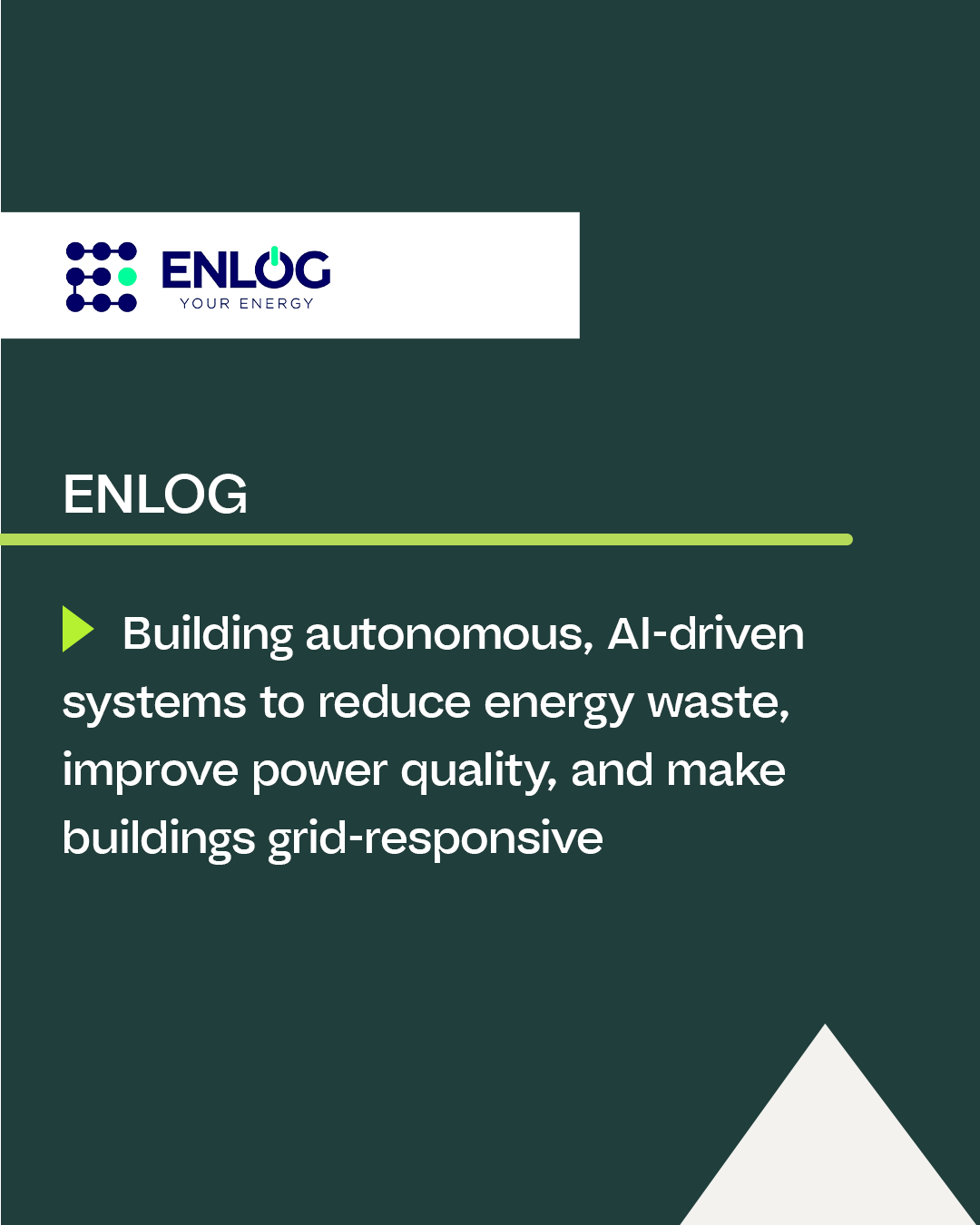 ENLOG
YOUR ENERGY

ENLOG

Building autonomous, AI-driven systems to reduce energy waste, improve power quality, and make buildings grid-responsive